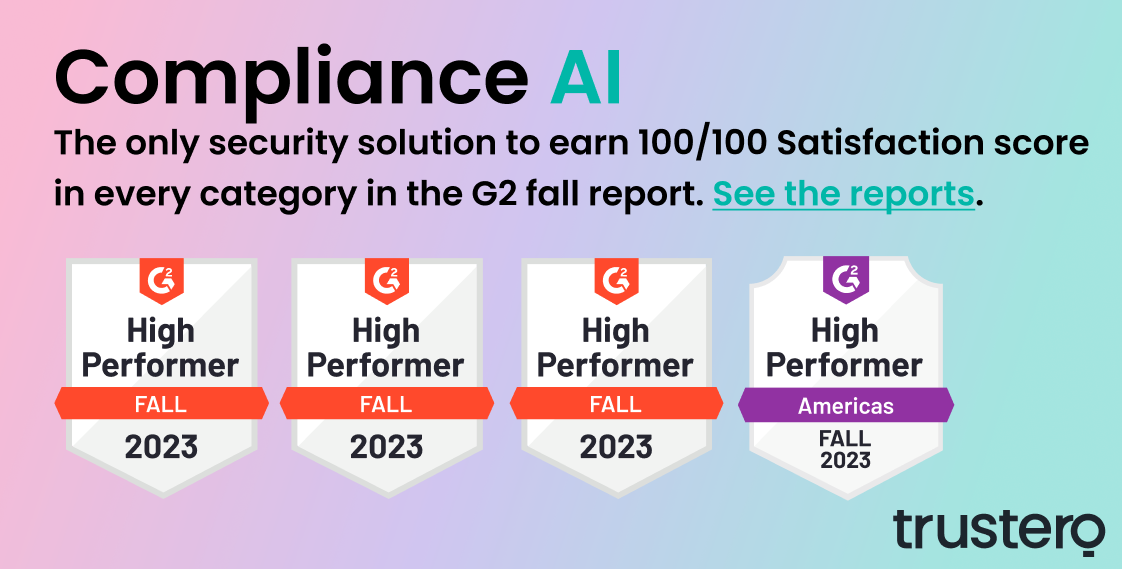 Compliance AI

The only security solution to earn 100/100 Satisfaction score in every category in the G2 fall report. See the reports.

G2
High Performer
FALL
2023

G2
High Performer
FALL
2023

G2
High Performer
FALL
2023

G2
High Performer
Americas
FALL
2023

trustero